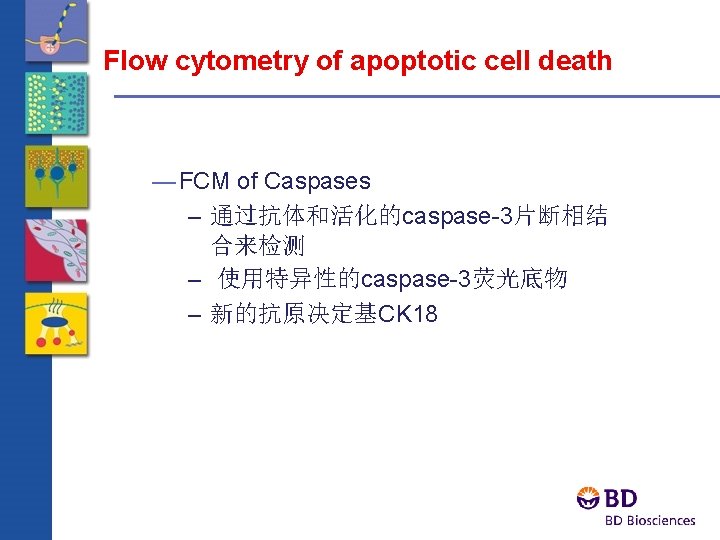 Flow cytometry of apoptotic cell death

—FCM of Caspases

– 通过抗体和活化的caspase-3片断相结合来检测

– 使用特异性的caspase-3荧光底物

– 新的抗原决定基CK18

BD

BD Biosciences